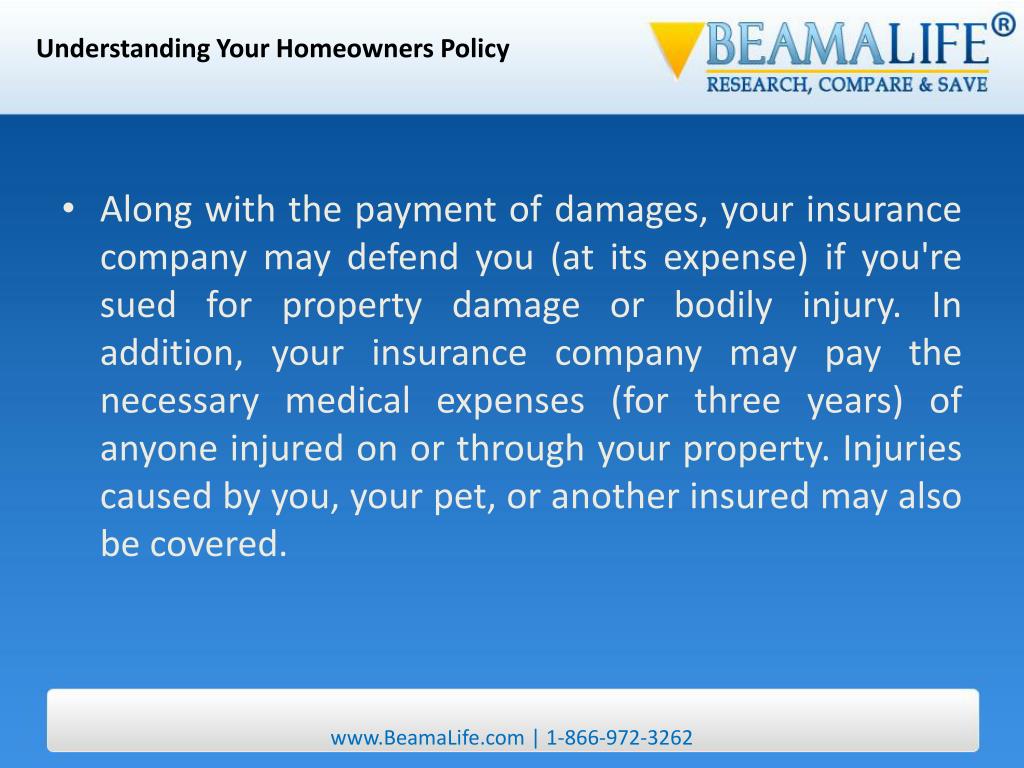 Understanding Your Homeowners Policy

BEAMALIFE®
RESEARCH, COMPARE & SAVE

• Along with the payment of damages, your insurance company may defend you (at its expense) if you're sued for property damage or bodily injury. In addition, your insurance company may pay the necessary medical expenses (for three years) of anyone injured on or through your property. Injuries caused by you, your pet, or another insured may also be covered.

www.BeamaLife.com | 1-866-972-3262